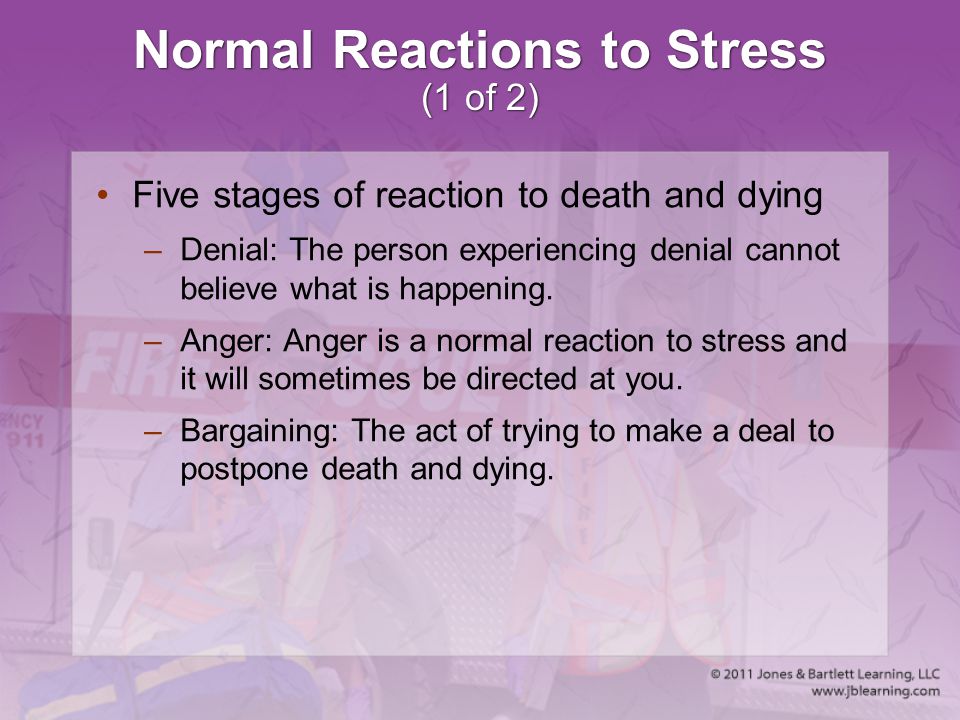 Normal Reactions to Stress
(1 of 2)

• Five stages of reaction to death and dying

– Denial: The person experiencing denial cannot believe what is happening.

– Anger: Anger is a normal reaction to stress and it will sometimes be directed at you.

– Bargaining: The act of trying to make a deal to postpone death and dying.

© 2011 Jones & Bartlett Learning, LLC
www.jblearning.com